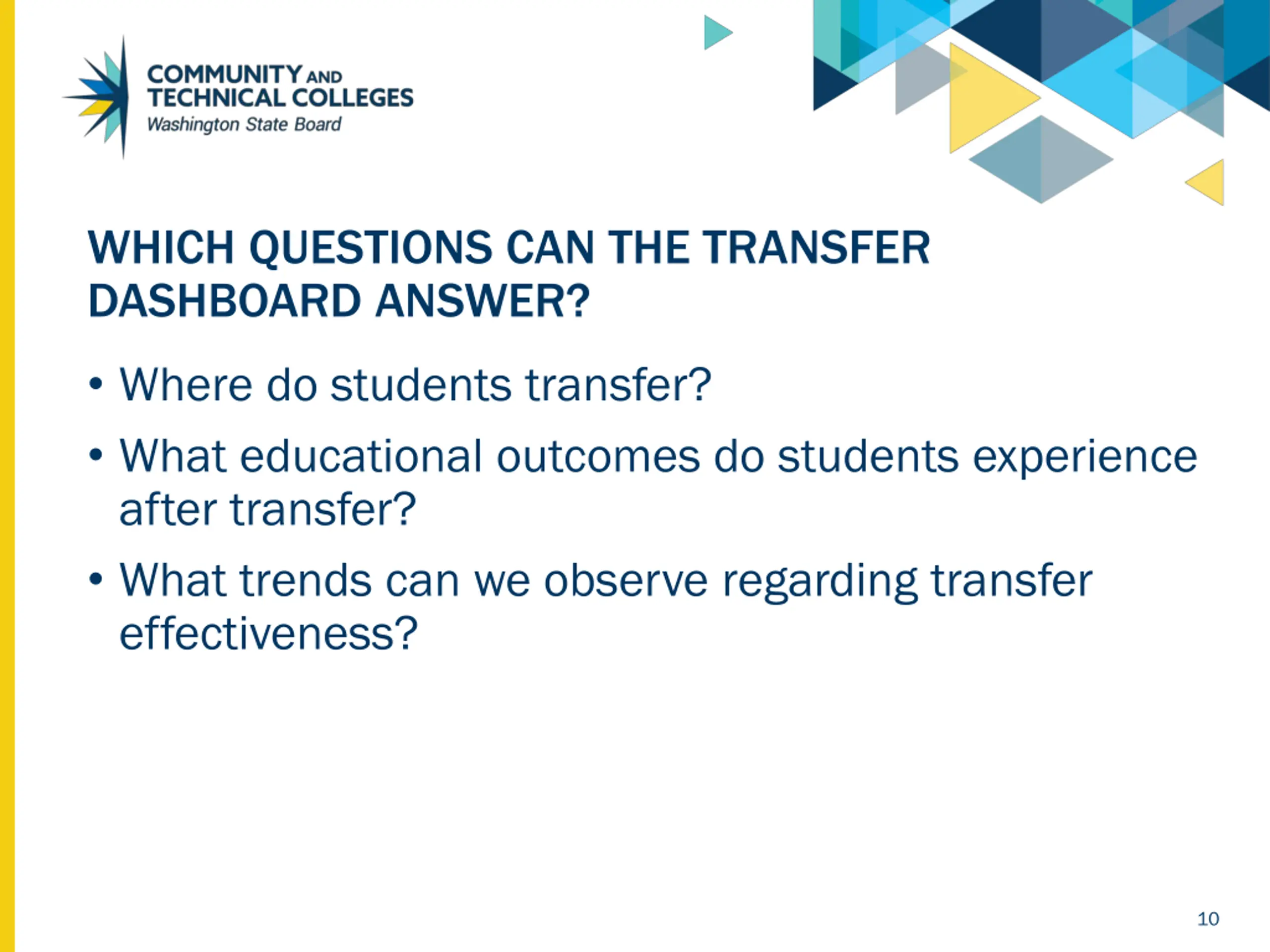 COMMUNITY AND TECHNICAL COLLEGES
Washington State Board

WHICH QUESTIONS CAN THE TRANSFER DASHBOARD ANSWER?

• Where do students transfer?
• What educational outcomes do students experience after transfer?
• What trends can we observe regarding transfer effectiveness?

10